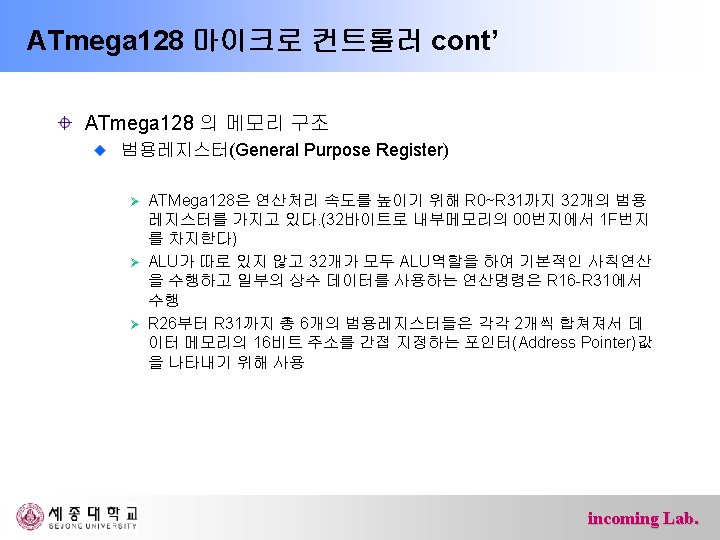 ATmega128 마이크로 컨트롤러 cont'

ATmega128 의 메모리 구조

범용레지스터(General Purpose Register)

ATMega128은 연산처리 속도를 높이기 위해 R0~R31까지 32개의 범용 레지스터를 가지고 있다.(32바이트로 내부메모리의 00번지에서 1F번지를 차지한다)

ALU가 따로 있지 않고 32개가 모두 ALU역할을 하여 기본적인 사칙연산을 수행하고 일부의 상수 데이터를 사용하는 연산명령은 R16-R31에서 수행

R26부터 R31까지 총 6개의 범용레지스터들은 각각 2개씩 합쳐져서 데이터 메모리의 16비트 주소를 간접 지정하는 포인터(Address Pointer)값을 나타내기 위해 사용

세종대학교
SEJONG UNIVERSITY

incoming Lab.